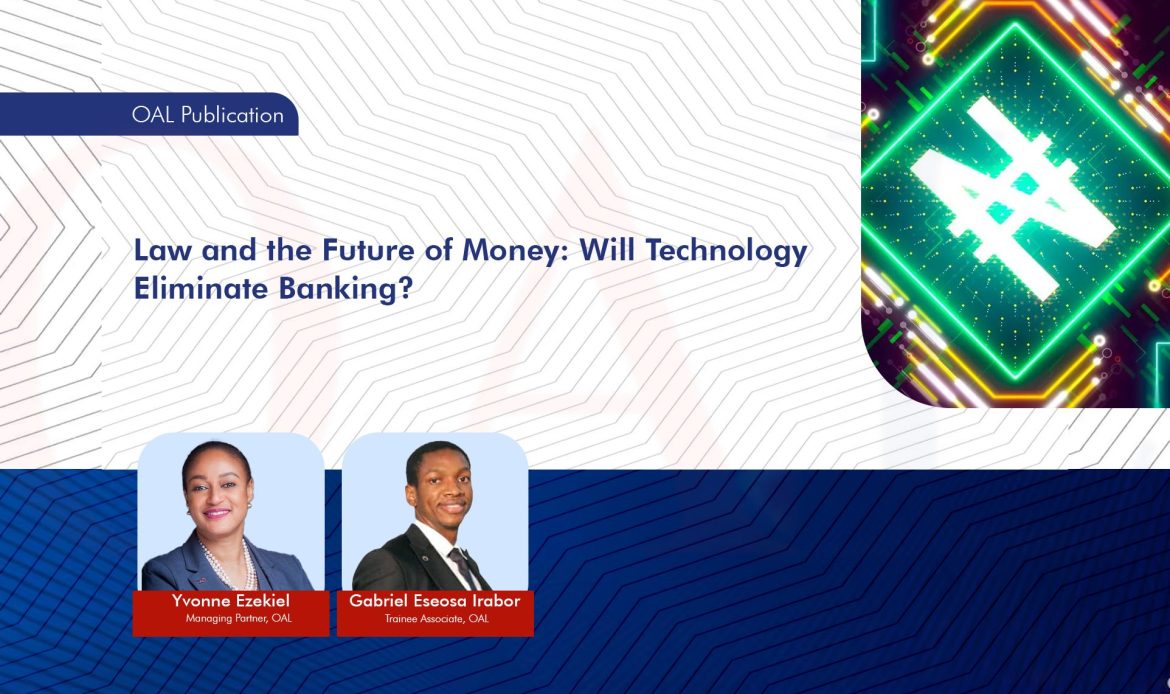 OAL Publication

Law and the Future of Money: Will Technology Eliminate Banking?

₦

Yvonne Ezekiel
Managing Partner, OAL

Gabriel Eseosa Irabor
Trainee Associate, OAL